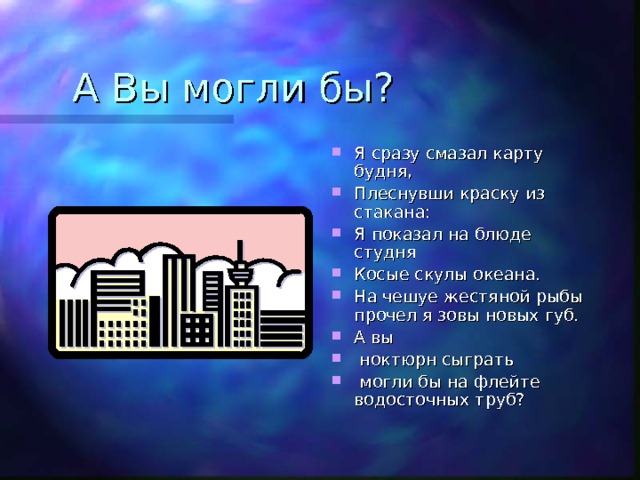 А Вы могли бы?

- Я сразу смазал карту будня,
- Плеснувши краску из стакана:
- Я показал на блюде студня
- Косые скулы океана.
- На чешуе жестяной рыбы прочел я зовы новых губ.
- А вы
- ноктюрн сыграть
- могли бы на флейте водосточных труб?